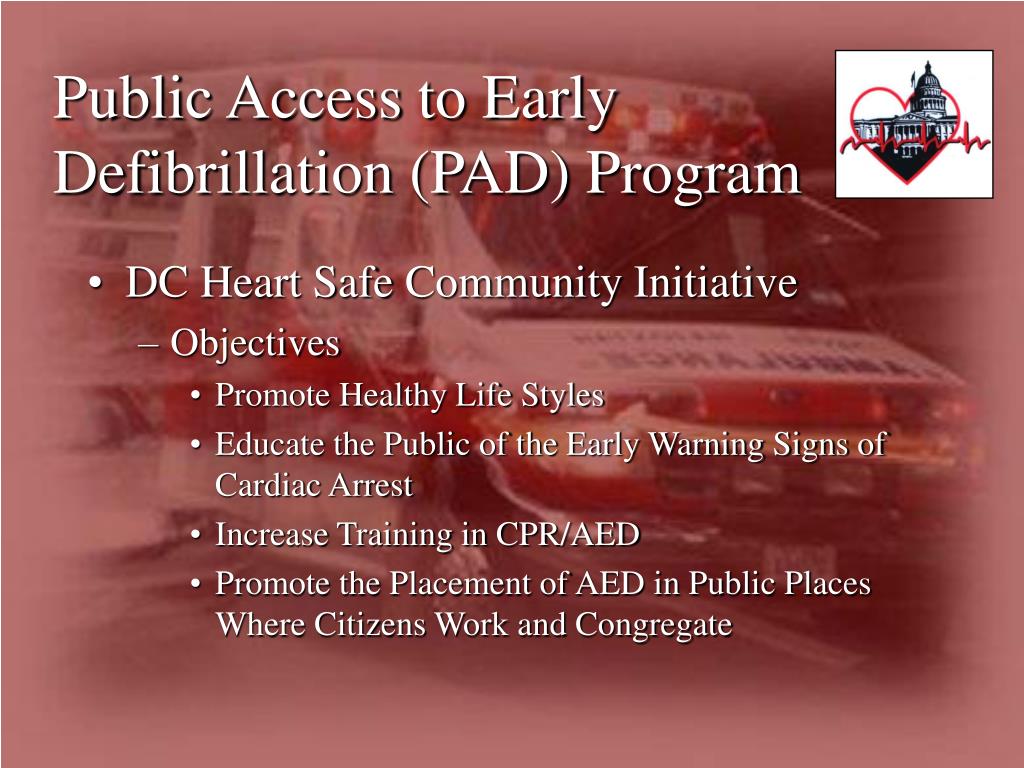 Public Access to Early Defibrillation (PAD) Program

• DC Heart Safe Community Initiative
– Objectives
• Promote Healthy Life Styles
• Educate the Public of the Early Warning Signs of Cardiac Arrest
• Increase Training in CPR/AED
• Promote the Placement of AED in Public Places Where Citizens Work and Congregate